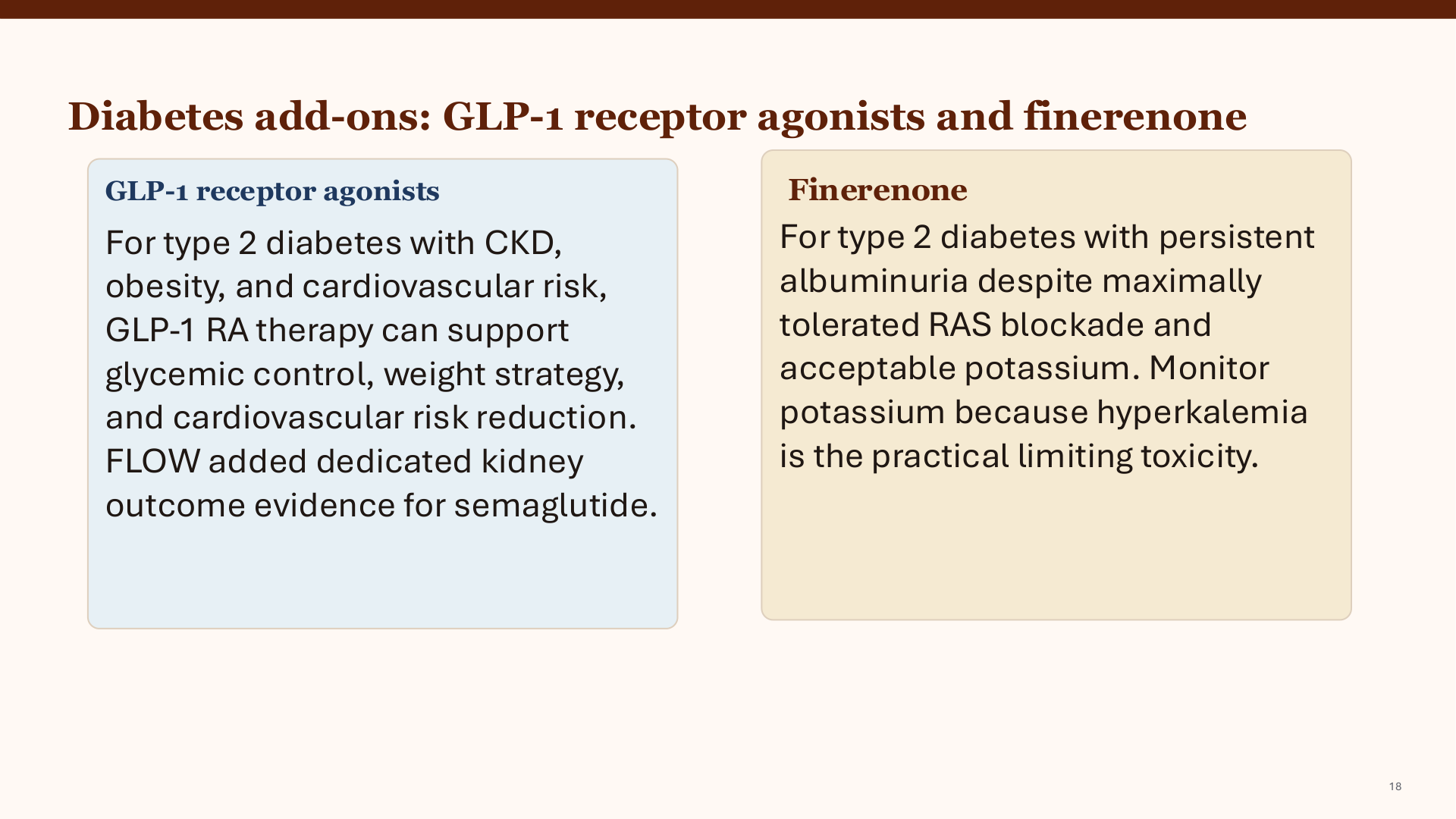 Diabetes add-ons: GLP-1 receptor agonists and finerenone

GLP-1 receptor agonists

For type 2 diabetes with CKD, obesity, and cardiovascular risk, GLP-1 RA therapy can support glycemic control, weight strategy, and cardiovascular risk reduction. FLOW added dedicated kidney outcome evidence for semaglutide.

Finerenone

For type 2 diabetes with persistent albuminuria despite maximally tolerated RAS blockade and acceptable potassium. Monitor potassium because hyperkalemia is the practical limiting toxicity.

18